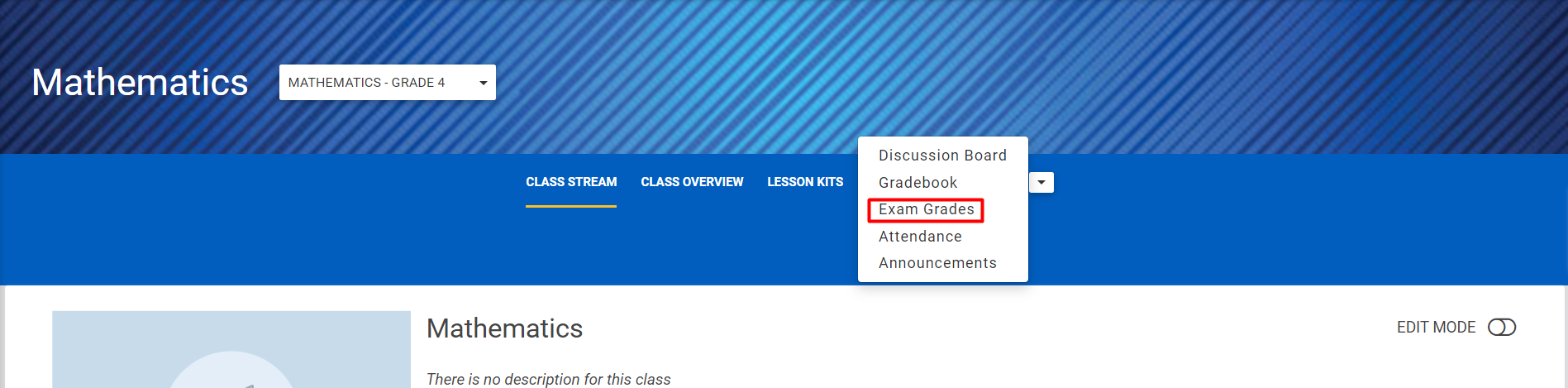 Mathematics

MATHEMATICS - GRADE 4

CLASS STREAM CLASS OVERVIEW LESSON KITS

Discussion Board
Gradebook
Exam Grades
Attendance
Announcements

Mathematics

EDIT MODE

There is no description for this class